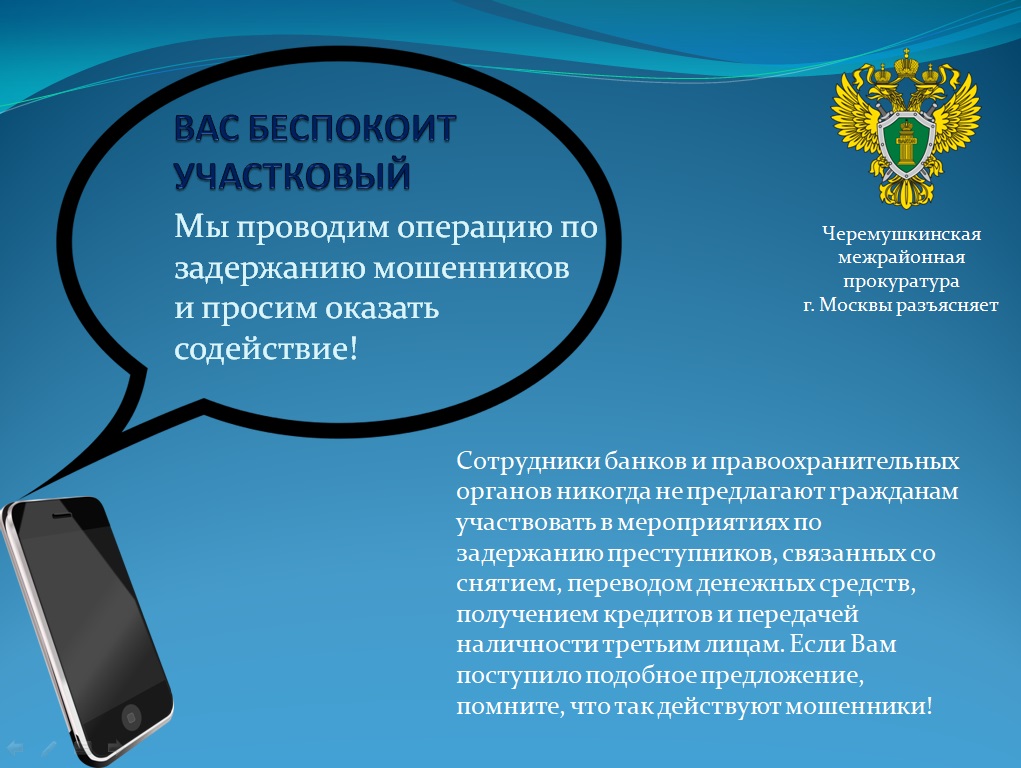 ВАС БЕСПОКОИТ УЧАСТКОВЫЙ

Мы проводим операцию по задержанию мошенников и просим оказать содействие!

Черемушкинская межрайонная прокуратура г. Москвы разъясняет

Сотрудники банков и правоохранительных органов никогда не предлагают гражданам участвовать в мероприятиях по задержанию преступников, связанных со снятием, переводом денежных средств, получением кредитов и передачей наличности третьим лицам. Если Вам поступило подобное предложение, помните, что так действуют мошенники!